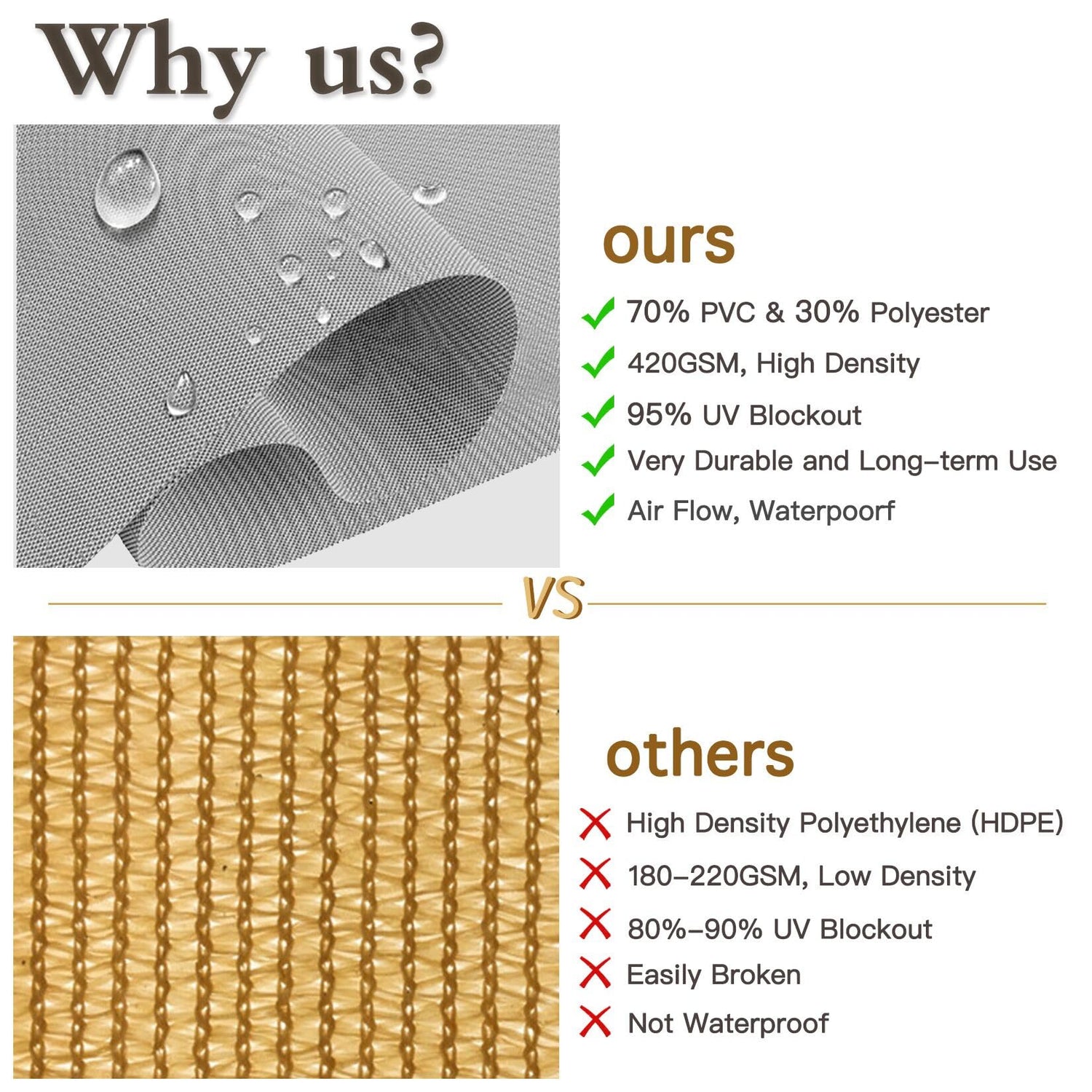 Why us?

ours

70% PVC & 30% Polyester

420GSM, High Density

95% UV Blockout

Very Durable and Long-term Use

Air Flow, Waterpoorf

VS

others

High Density Polyethylene (HDPE)

180-220GSM, Low Density

80%-90% UV Blockout

Easily Broken

Not Waterproof